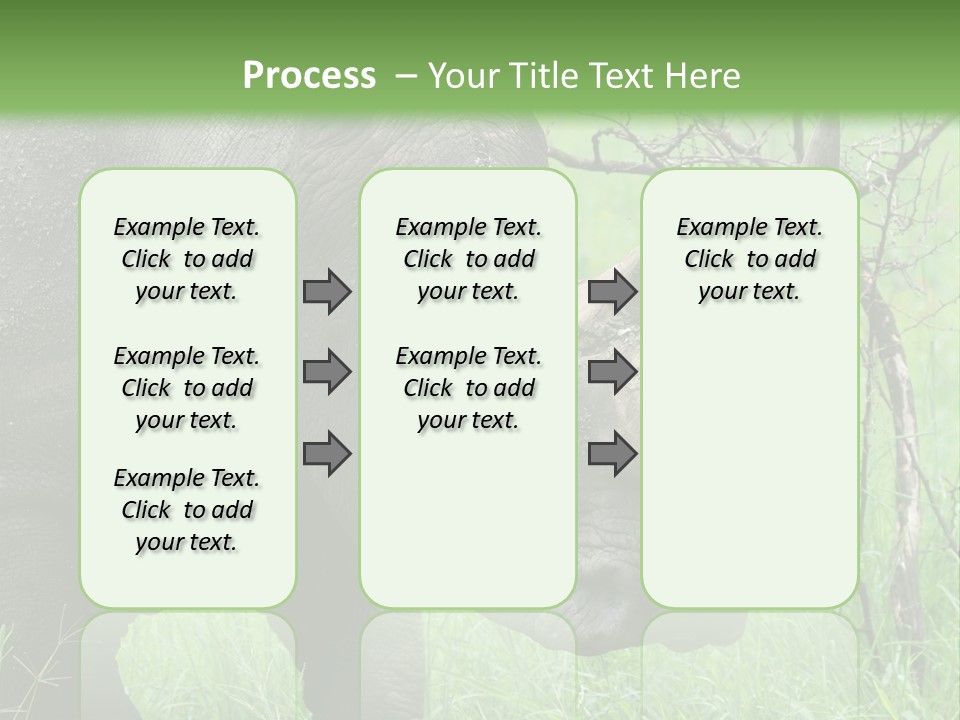 Process – Your Title Text Here

Example Text. Click to add your text.

Example Text. Click to add your text.

Example Text. Click to add your text.

Example Text. Click to add your text.

Example Text. Click to add your text.

Example Text. Click to add your text.